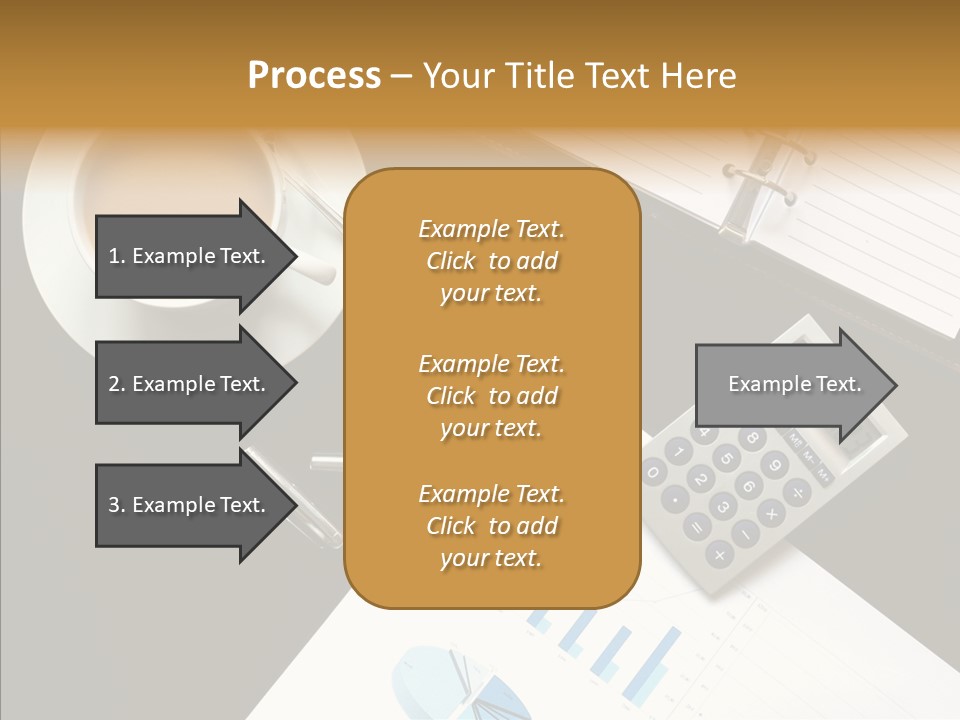 Process – Your Title Text Here

1. Example Text.

2. Example Text.

3. Example Text.

Example Text. Click to add your text.

Example Text. Click to add your text.

Example Text. Click to add your text.

Example Text.